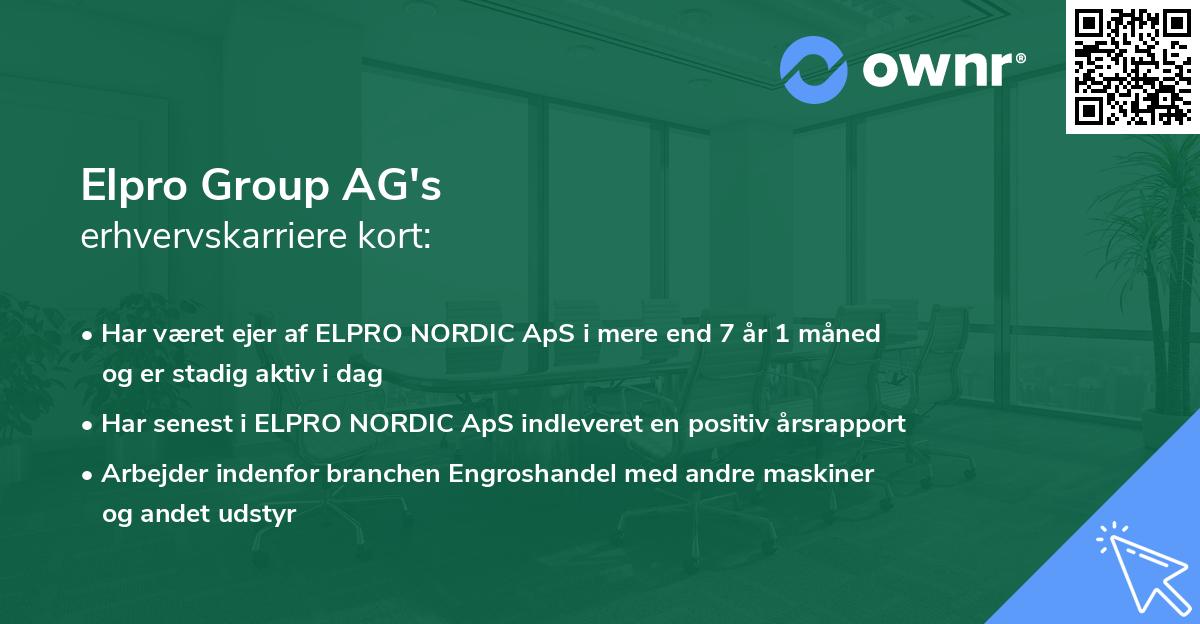 ownr®

Elpro Group AG's
erhvervskarriere kort:

• Har været ejer af ELPRO NORDIC ApS i mere end 7 år 1 måned og er stadig aktiv i dag
• Har senest i ELPRO NORDIC ApS indleveret en positiv årsrapport
• Arbejder indenfor branchen Engroshandel med andre maskiner og andet udstyr